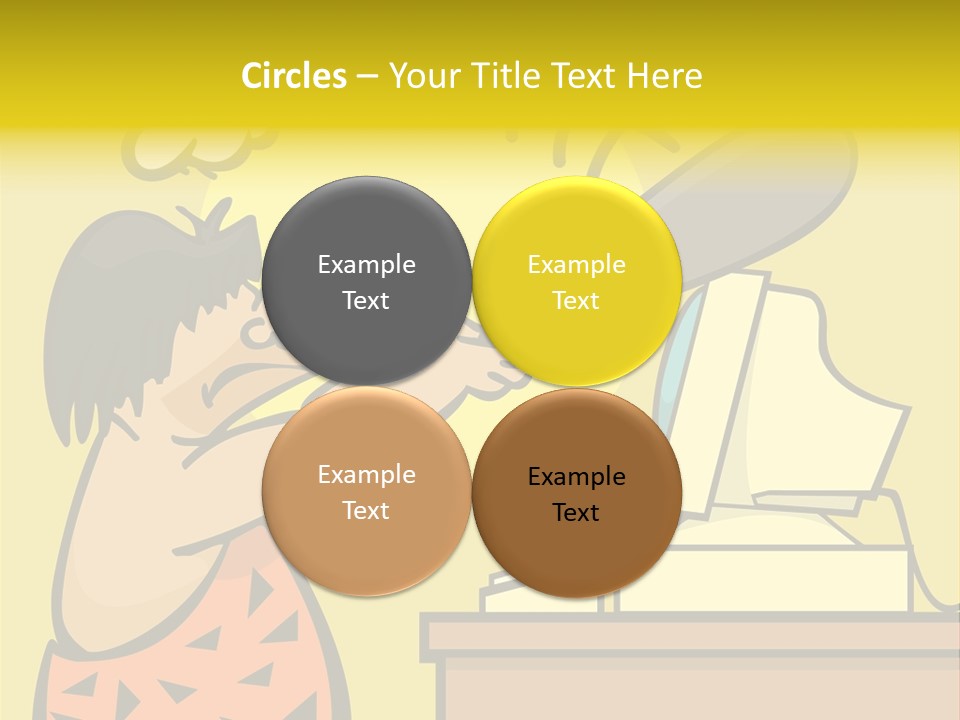 Circles – Your Title Text Here

Example Text

Example Text

Example Text

Example Text